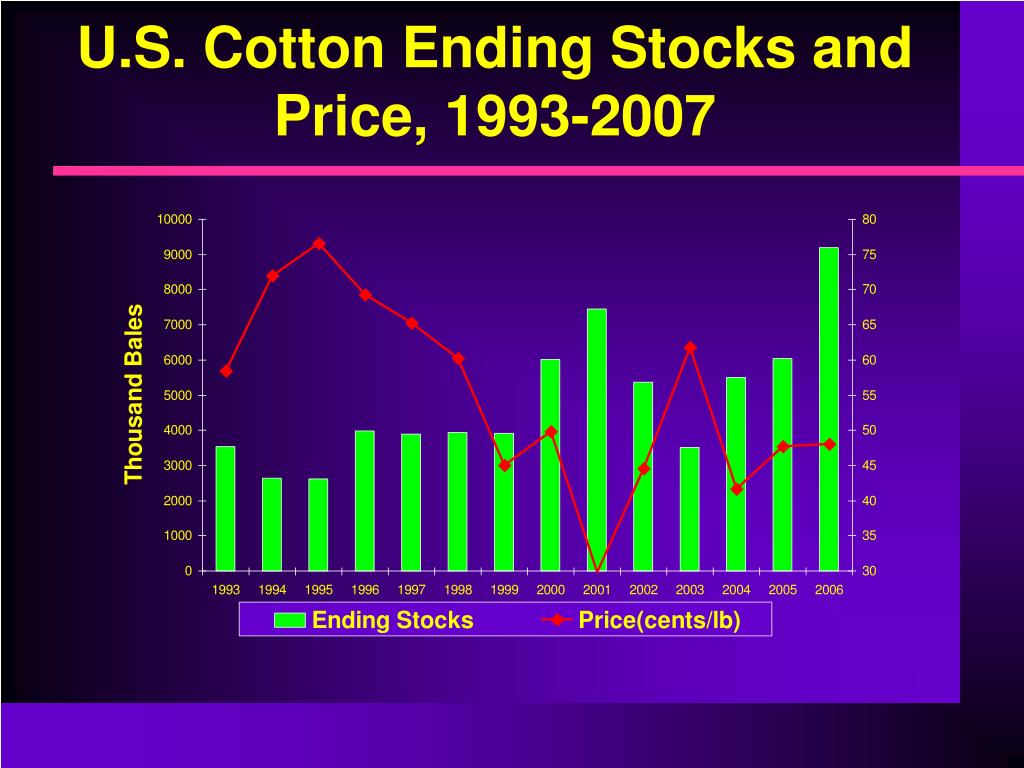 U.S. Cotton Ending Stocks and Price, 1993-2007

Thousand Bales

10000
9000
8000
7000
6000
5000
4000
3000
2000
1000
0

80
75
70
65
60
55
50
45
40
35
30

1993 1994 1995 1996 1997 1998 1999 2000 2001 2002 2003 2004 2005 2006

Ending Stocks
Price(cents/lb)